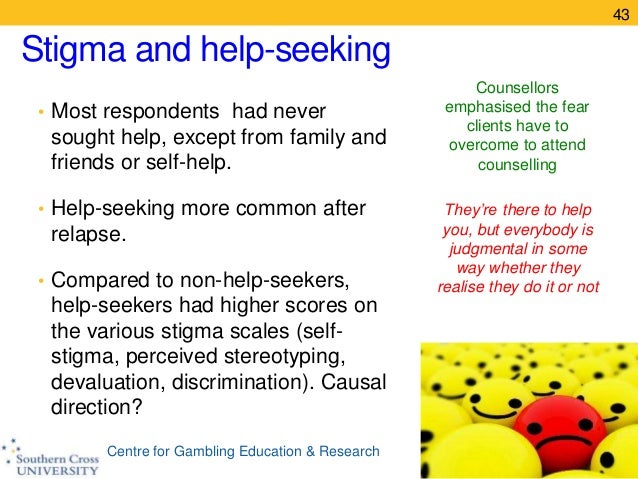 43

Stigma and help-seeking

• Most respondents had never sought help, except from family and friends or self-help.

• Help-seeking more common after relapse.

• Compared to non-help-seekers, help-seekers had higher scores on the various stigma scales (self-stigma, perceived stereotyping, devaluation, discrimination). Causal direction?

Counsellors emphasised the fear clients have to overcome to attend counselling

They're there to help you, but everybody is judgmental in some way whether they realise they do it or not

Southern Cross UNIVERSITY

Centre for Gambling Education & Research